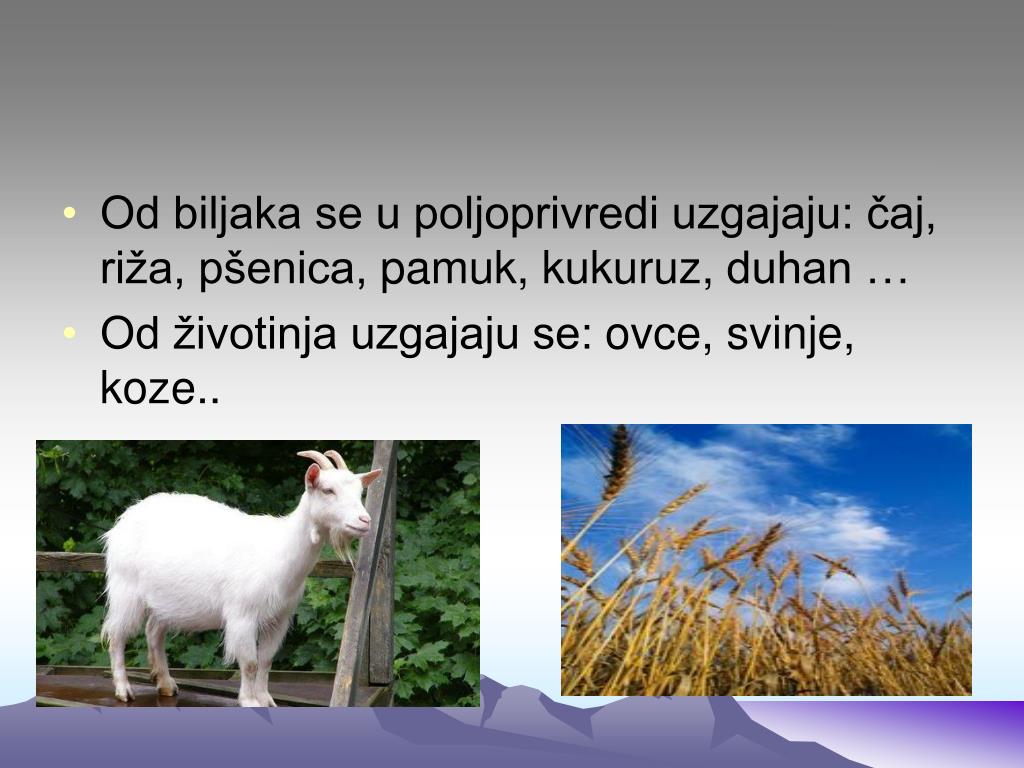 • Od biljaka se u poljoprivredi uzgajaju: čaj, riža, pšenica, pamuk, kukuruz, duhan …
• Od životinja uzgajaju se: ovce, svinje, koze..